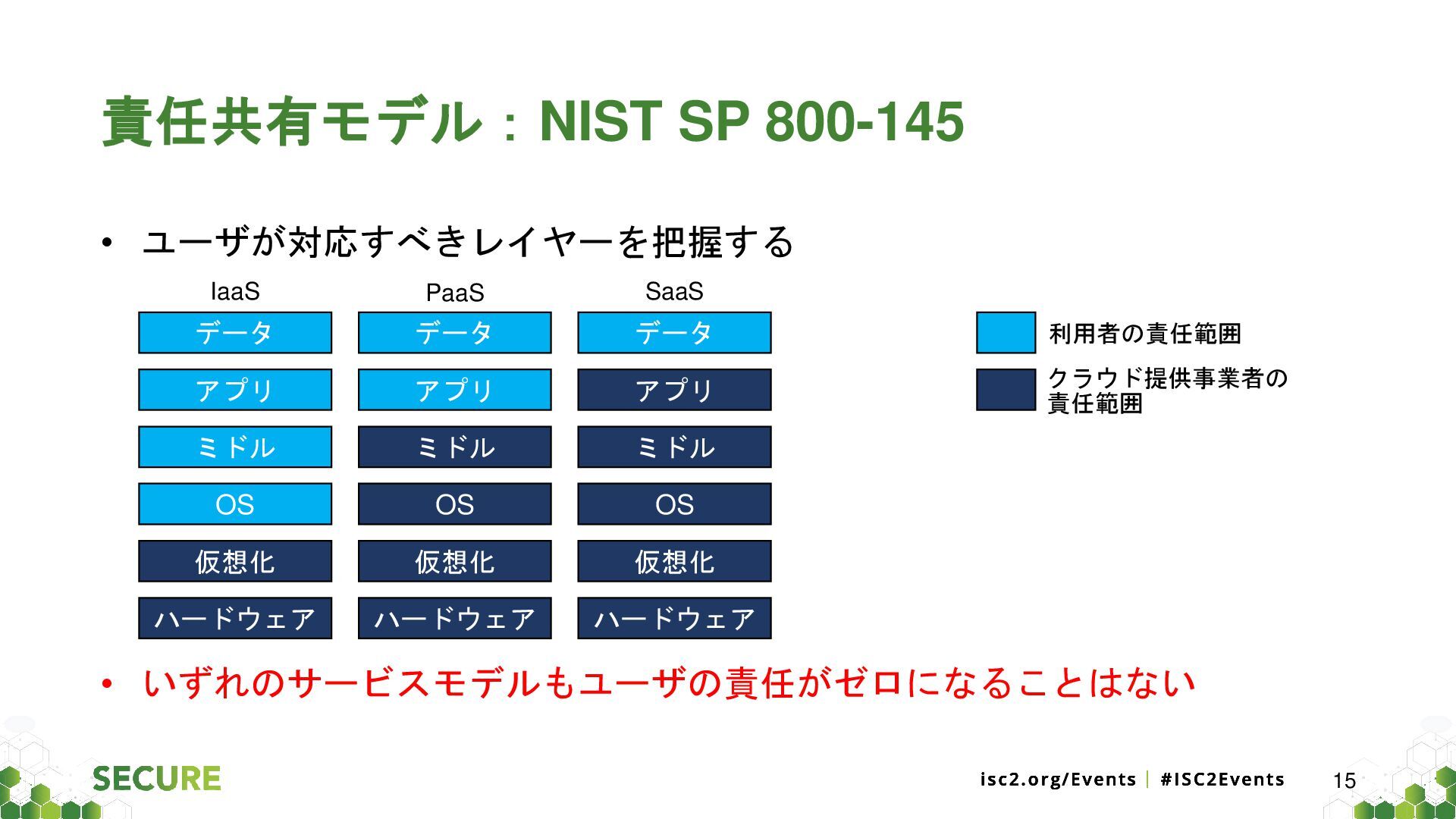 責任共有モデル：NIST SP 800-145

• ユーザが対応すべきレイヤーを把握する

| IaaS | PaaS | SaaS |
|---|---|---|
| データ | データ | データ |
| アプリ | アプリ | アプリ |
| ミドル | ミドル | ミドル |
| OS | OS | OS |
| 仮想化 | 仮想化 | 仮想化 |
| ハードウェア | ハードウェア | ハードウェア |

利用者の責任範囲

クラウド提供事業者の責任範囲

• いずれのサービスモデルもユーザの責任がゼロになることはない

SECURE

isc2.org/Events | #ISC2Events

15